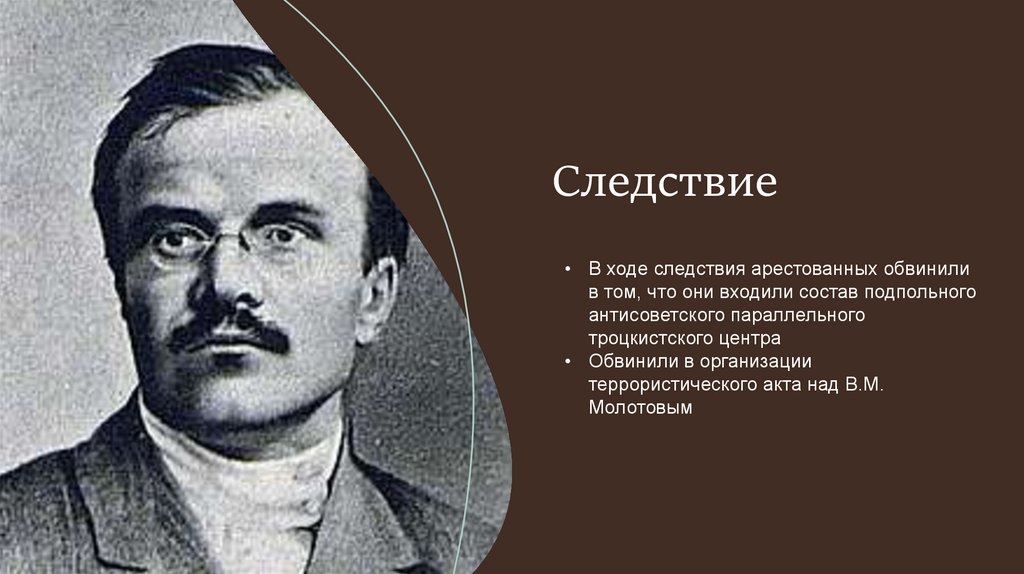 Следствие

• В ходе следствия арестованных обвинили в том, что они входили состав подпольного антисоветского параллельного троцкистского центра
• Обвинили в организации террористического акта над В.М. Молотовым